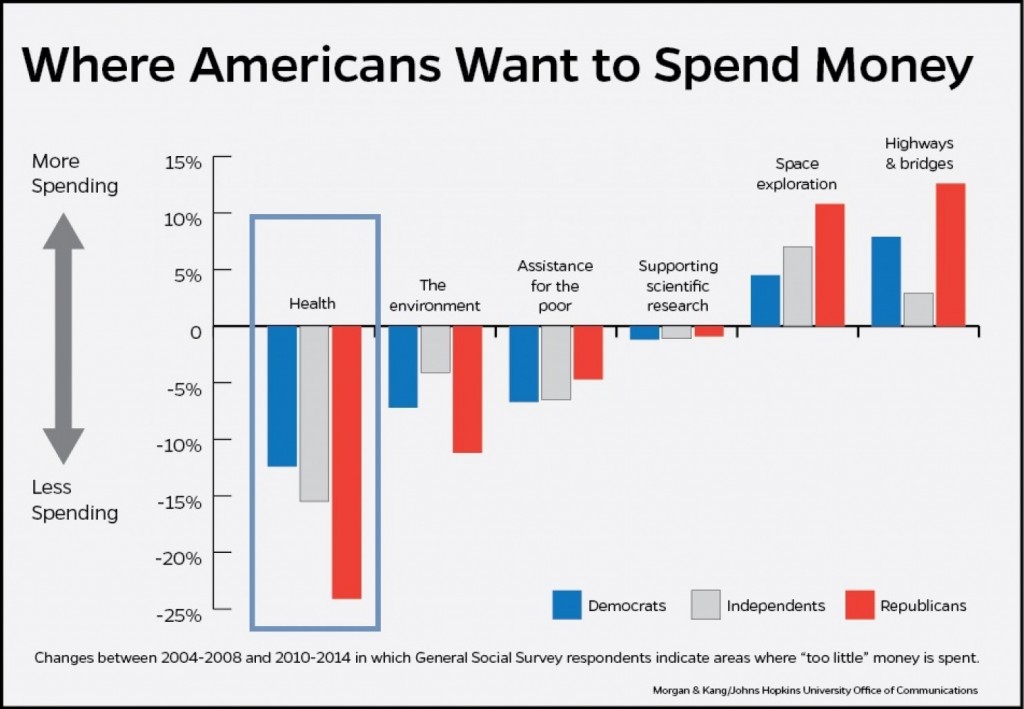 Where Americans Want to Spend Money

More Spending

Less Spending

15%
10%
5%
0
-5%
-10%
-15%
-20%
-25%

Health

The environment

Assistance for the poor

Supporting scientific research

Space exploration

Highways & bridges

Democrats Independents Republicans

Changes between 2004-2008 and 2010-2014 in which General Social Survey respondents indicate areas where "too little" money is spent.

Morgan & Kang/Johns Hopkins University Office of Communications